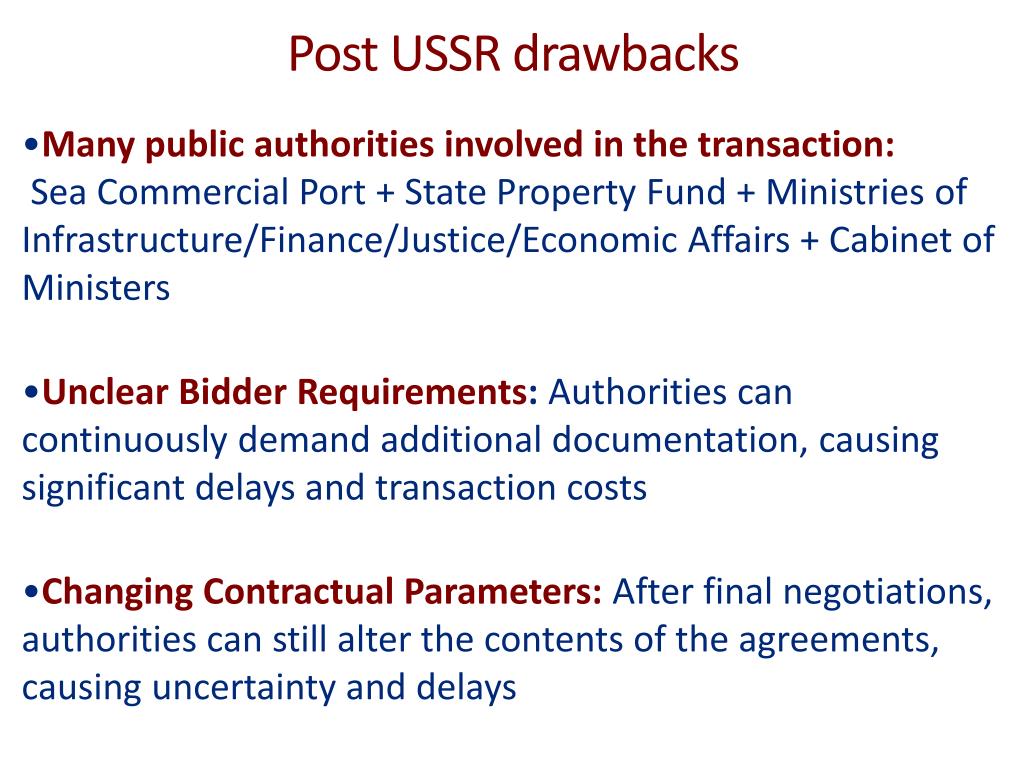 Post USSR drawbacks

•Many public authorities involved in the transaction:
Sea Commercial Port + State Property Fund + Ministries of Infrastructure/Finance/Justice/Economic Affairs + Cabinet of Ministers

•Unclear Bidder Requirements: Authorities can continuously demand additional documentation, causing significant delays and transaction costs

•Changing Contractual Parameters: After final negotiations, authorities can still alter the contents of the agreements, causing uncertainty and delays